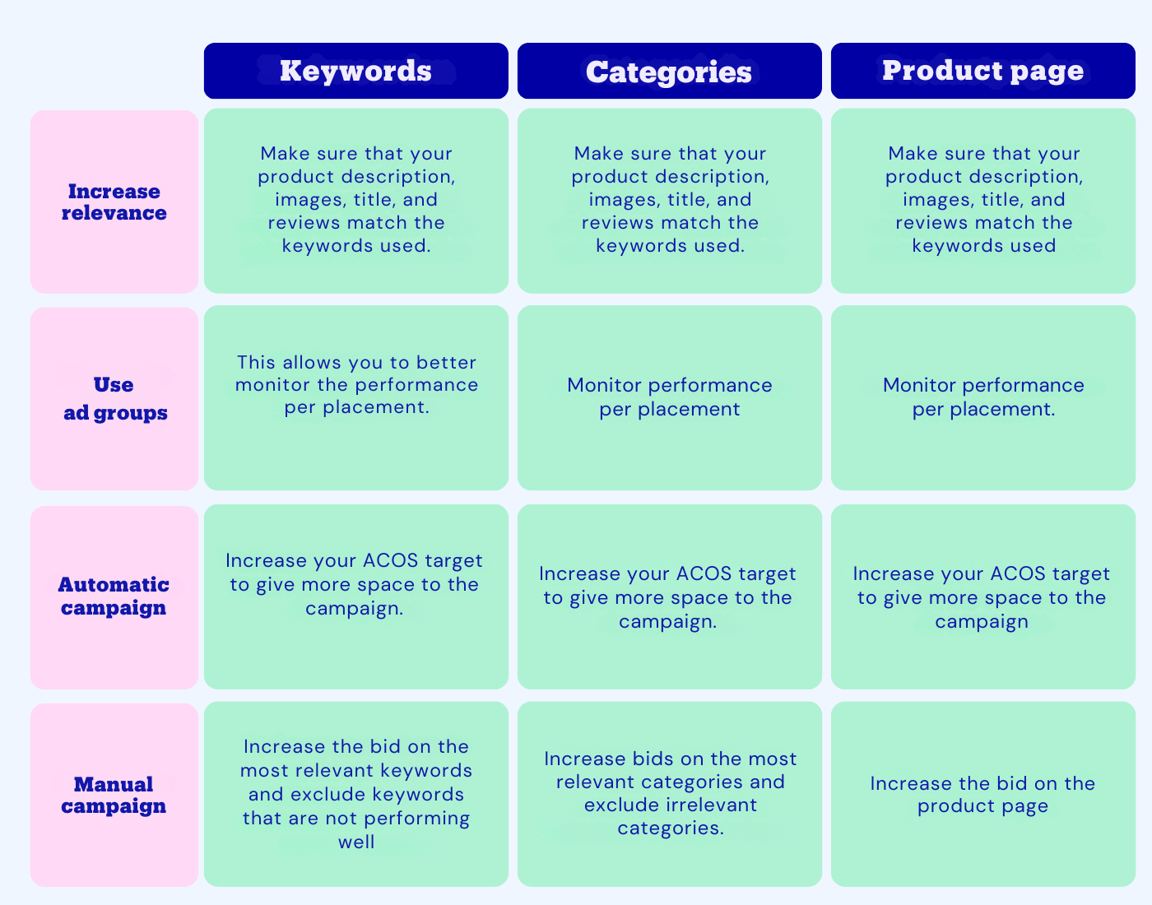 | | Keywords | Categories | Product page |
|---|---|---|---|
| Increase relevance | Make sure that your product description, images, title, and reviews match the keywords used. | Make sure that your product description, images, title, and reviews match the keywords used. | Make sure that your product description, images, title, and reviews match the keywords used |
| Use ad groups | This allows you to better monitor the performance per placement. | Monitor performance per placement | Monitor performance per placement. |
| Automatic campaign | Increase your ACOS target to give more space to the campaign. | Increase your ACOS target to give more space to the campaign. | Increase your ACOS target to give more space to the campaign |
| Manual campaign | Increase the bid on the most relevant keywords and exclude keywords that are not performing well | Increase bids on the most relevant categories and exclude irrelevant categories. | Increase the bid on the product page |